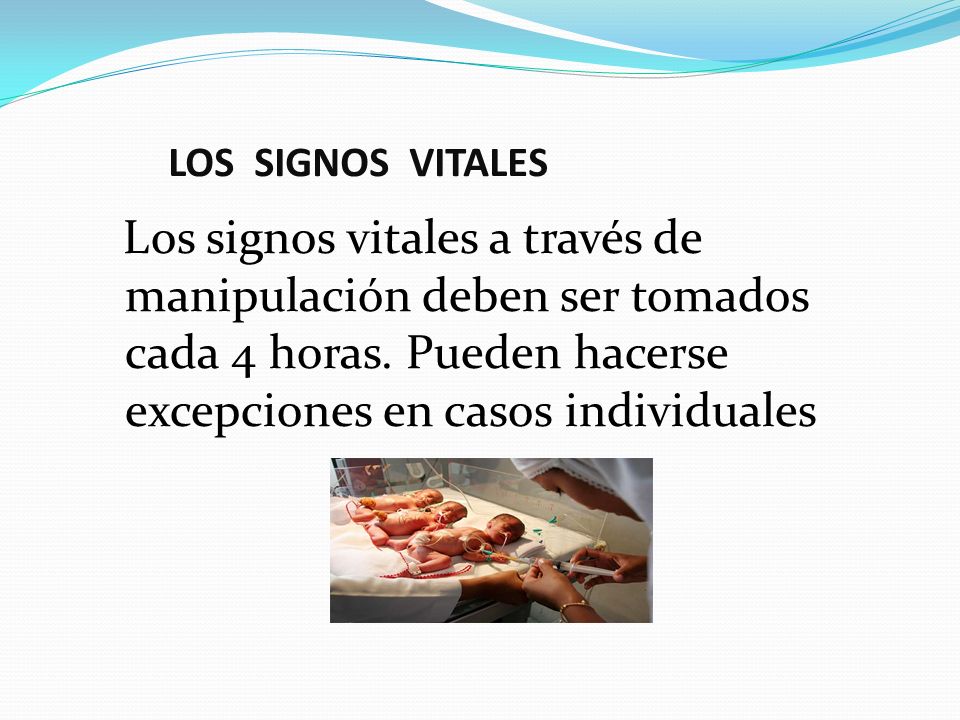 LOS SIGNOS VITALES

Los signos vitales a través de manipulación deben ser tomados cada 4 horas. Pueden hacerse excepciones en casos individuales